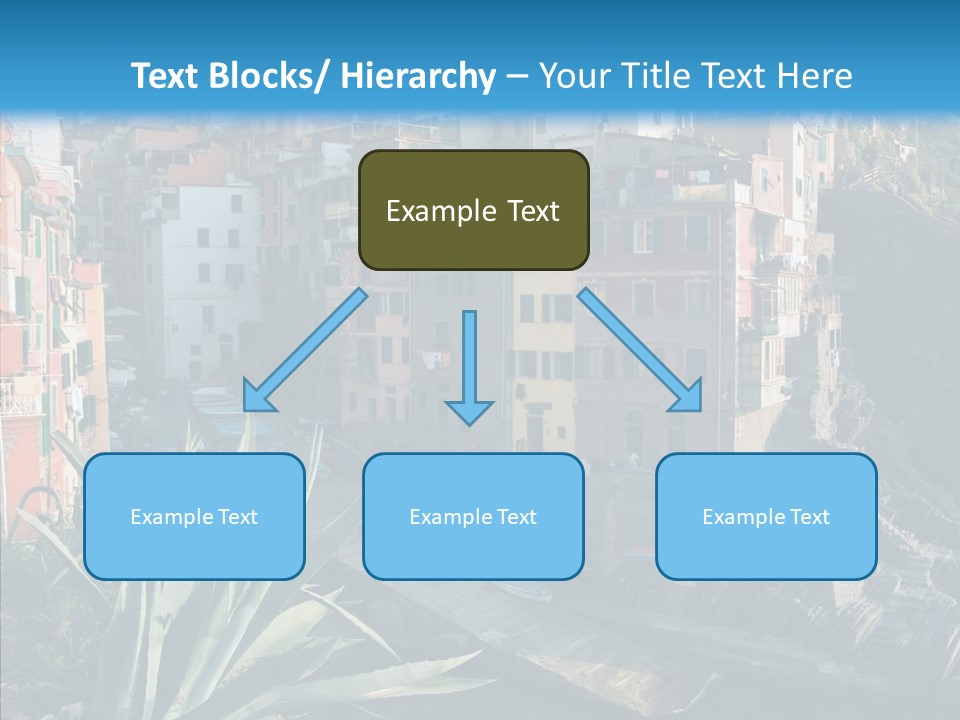 Text Blocks/ Hierarchy – Your Title Text Here

Example Text

Example Text

Example Text

Example Text